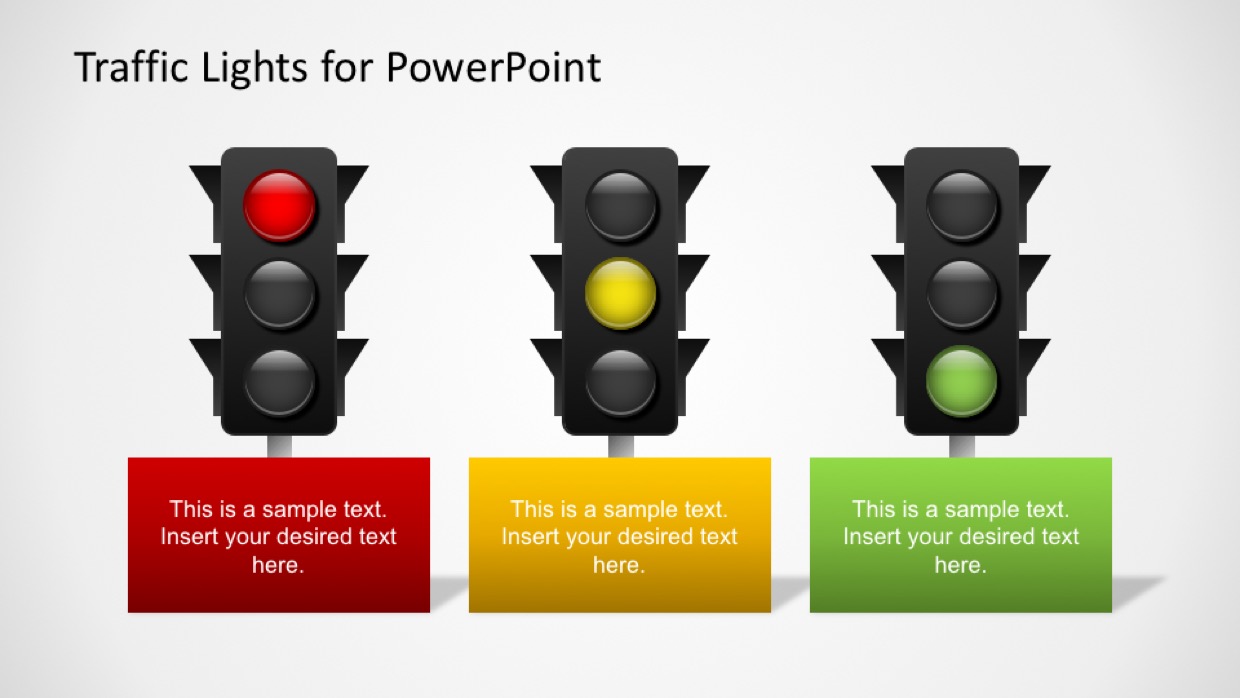 Traffic Lights for PowerPoint

This is a sample text. Insert your desired text here.

This is a sample text. Insert your desired text here.

This is a sample text. Insert your desired text here.